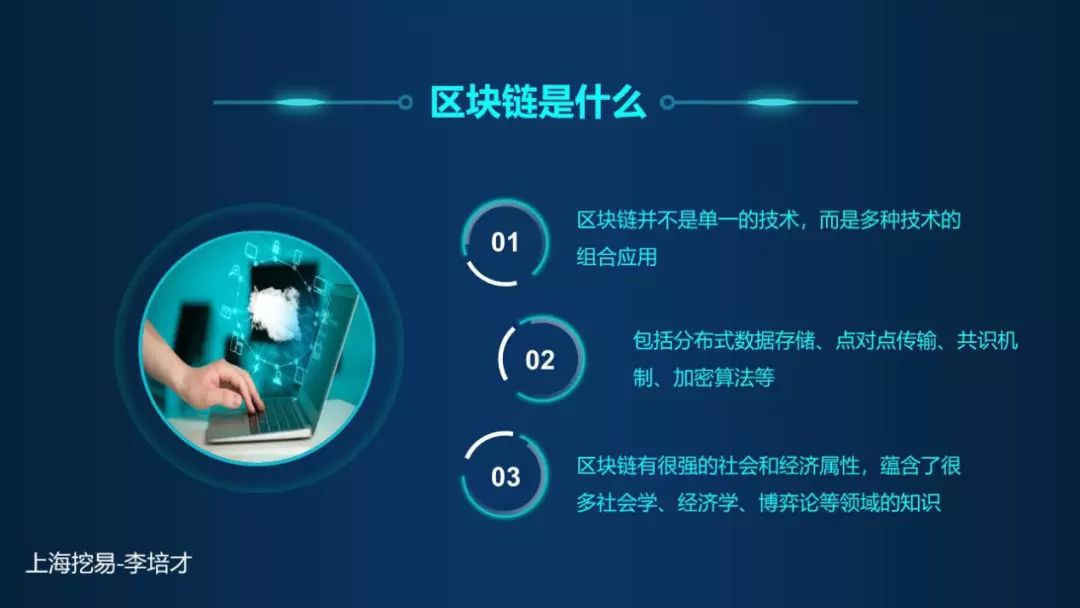 区块链是什么

01
区块链并不是单一的技术，而是多种技术的组合应用

02
包括分布式数据存储、点对点传输、共识机制、加密算法等

03
区块链有很强的社会和经济属性，蕴含了很多社会学、经济学、博弈论等领域的知识

上海挖易-李培才